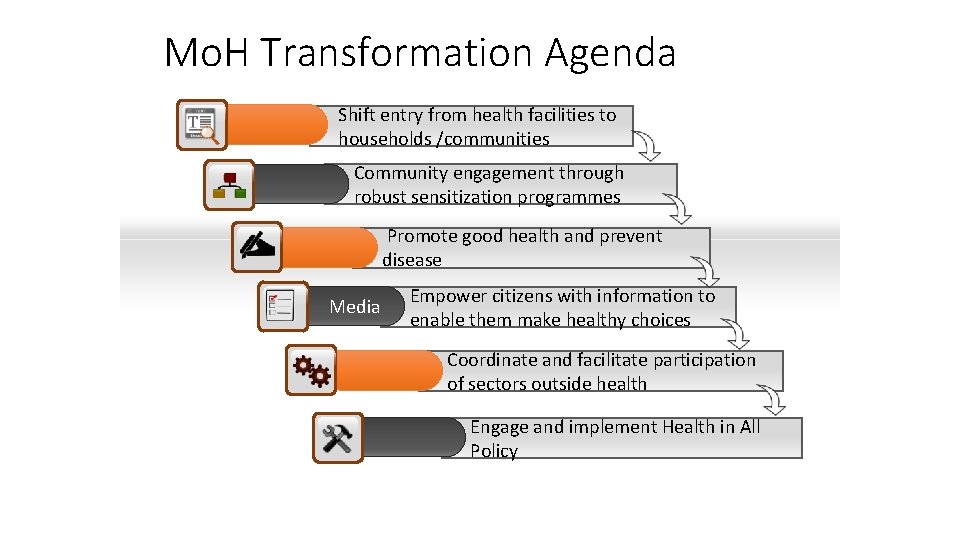 MoH Transformation Agenda

Shift entry from health facilities to households /communities

Community engagement through robust sensitization programmes

Promote good health and prevent disease

Media

Empower citizens with information to enable them make healthy choices

Coordinate and facilitate participation of sectors outside health

Engage and implement Health in All Policy